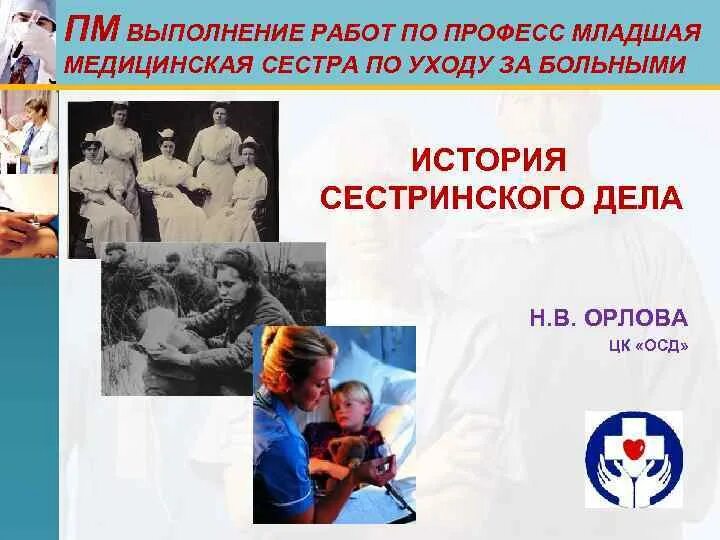 ПМ ВЫПОЛНЕНИЕ РАБОТ ПО ПРОФЕСС МЛАДШАЯ МЕДИЦИНСКАЯ СЕСТРА ПО УХОДУ ЗА БОЛЬНЫМИ

ИСТОРИЯ СЕСТРИНСКОГО ДЕЛА

Н.В. ОРЛОВА
ЦК «ОСД»